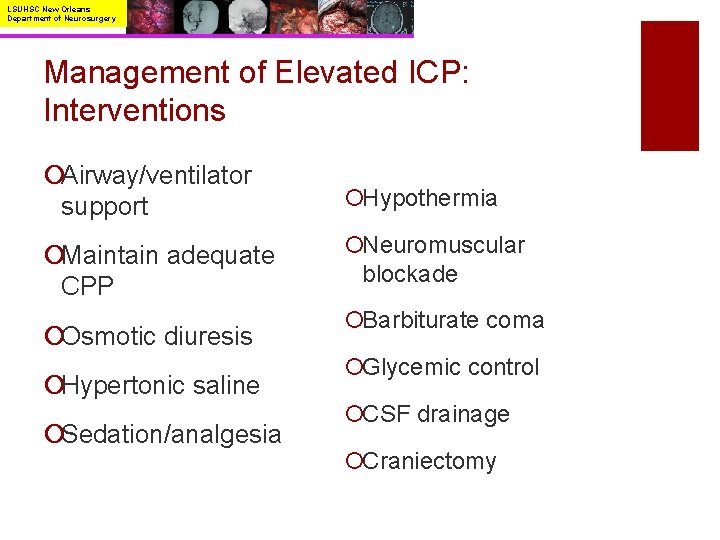 LSUHSC New Orleans
Department of Neurosurgery

Management of Elevated ICP: Interventions

Airway/ventilator support

Maintain adequate CPP

Osmotic diuresis

Hypertonic saline

Sedation/analgesia

Hypothermia

Neuromuscular blockade

Barbiturate coma

Glycemic control

CSF drainage

Craniectomy